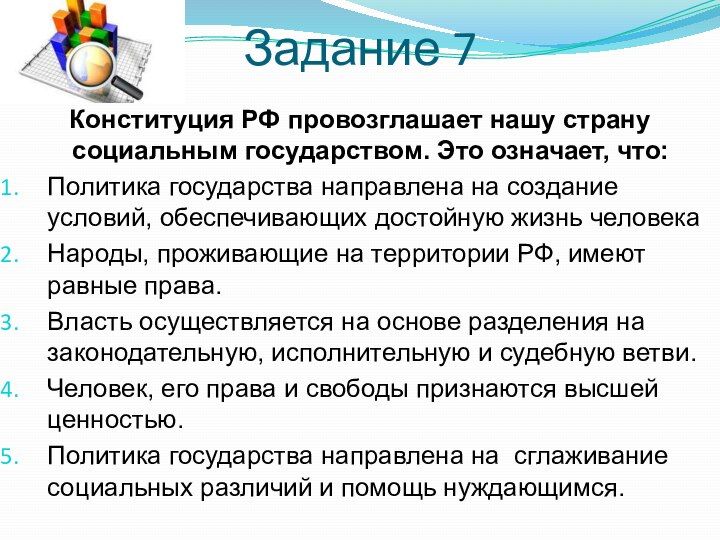 Задание 7

Конституция РФ провозглашает нашу страну социальным государством. Это означает, что:

1. Политика государства направлена на создание условий, обеспечивающих достойную жизнь человека
2. Народы, проживающие на территории РФ, имеют равные права.
3. Власть осуществляется на основе разделения на законодательную, исполнительную и судебную ветви.
4. Человек, его права и свободы признаются высшей ценностью.
5. Политика государства направлена на сглаживание социальных различий и помощь нуждающимся.